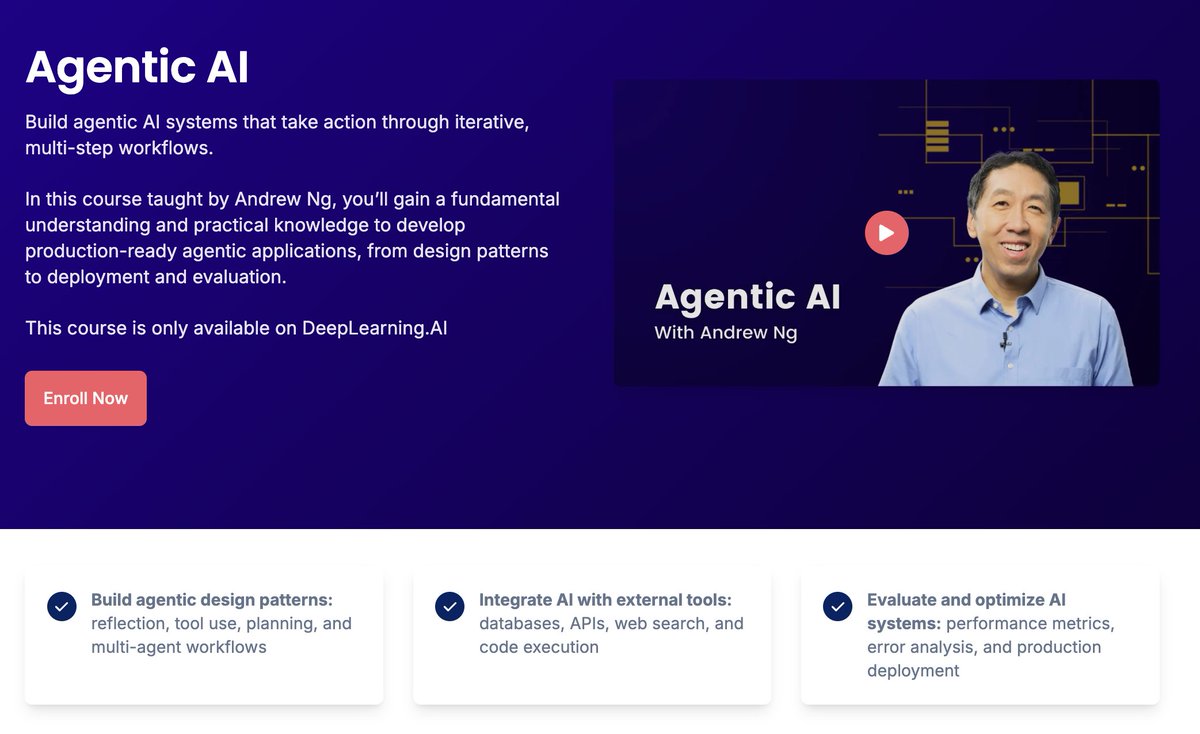 Agentic AI

Build agentic AI systems that take action through iterative, multi-step workflows.

In this course taught by Andrew Ng, you'll gain a fundamental understanding and practical knowledge to develop production-ready agentic applications, from design patterns to deployment and evaluation.

This course is only available on DeepLearning.AI

Enroll Now

Agentic AI
With Andrew Ng

Build agentic design patterns: reflection, tool use, planning, and multi-agent workflows

Integrate AI with external tools: databases, APIs, web search, and code execution

Evaluate and optimize AI systems: performance metrics, error analysis, and production deployment